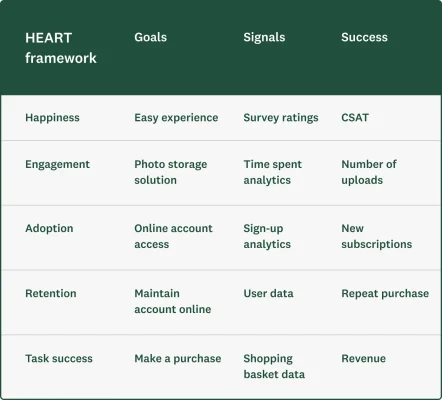 | HEART framework | Goals | Signals | Success |
|---|---|---|---|
| Happiness | Easy experience | Survey ratings | CSAT |
| Engagement | Photo storage solution | Time spent analytics | Number of uploads |
| Adoption | Online account access | Sign-up analytics | New subscriptions |
| Retention | Maintain account online | User data | Repeat purchase |
| Task success | Make a purchase | Shopping basket data | Revenue |